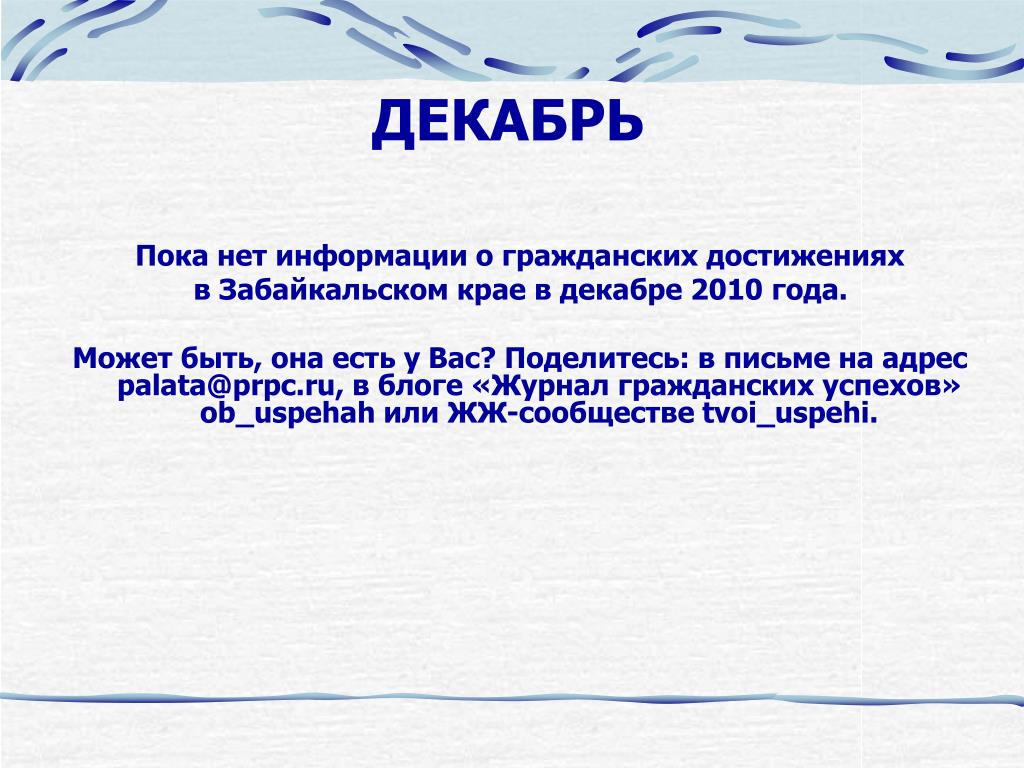 ДЕКАБРЬ

Пока нет информации о гражданских достижениях в Забайкальском крае в декабре 2010 года.

Может быть, она есть у Вас? Поделитесь: в письме на адрес palata@prpc.ru, в блоге «Журнал гражданских успехов» ob_uspehah или ЖЖ-сообществе tvoi_uspehi.